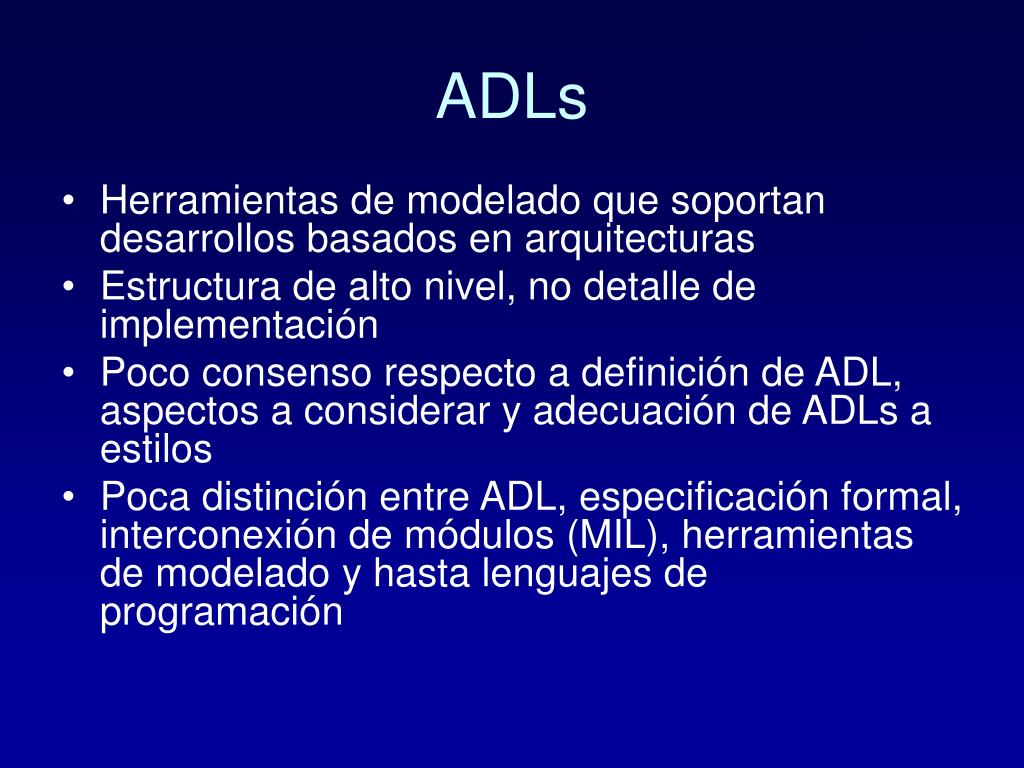 ADLs

• Herramientas de modelado que soportan desarrollos basados en arquitecturas
• Estructura de alto nivel, no detalle de implementación
• Poco consenso respecto a definición de ADL, aspectos a considerar y adecuación de ADLs a estilos
• Poca distinción entre ADL, especificación formal, interconexión de módulos (MIL), herramientas de modelado y hasta lenguajes de programación